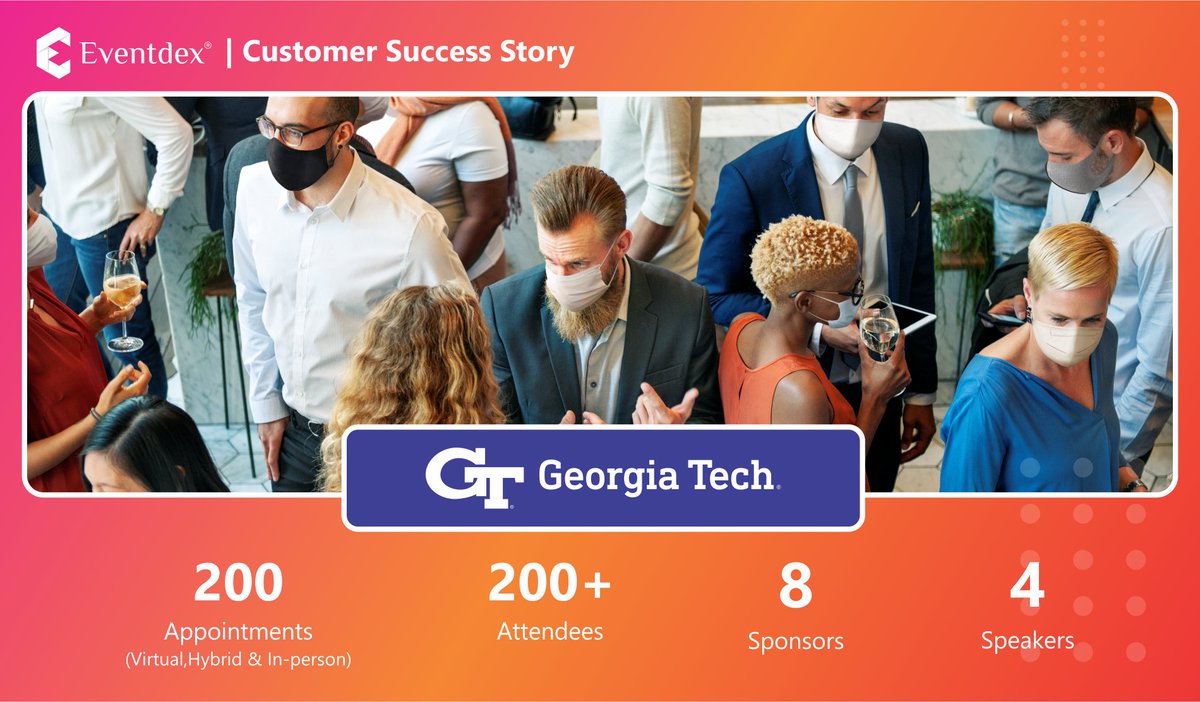 Eventdex® | Customer Success Story

GT Georgia Tech.

200
Appointments
(Virtual,Hybrid & In-person)

200+
Attendees

8
Sponsors

4
Speakers